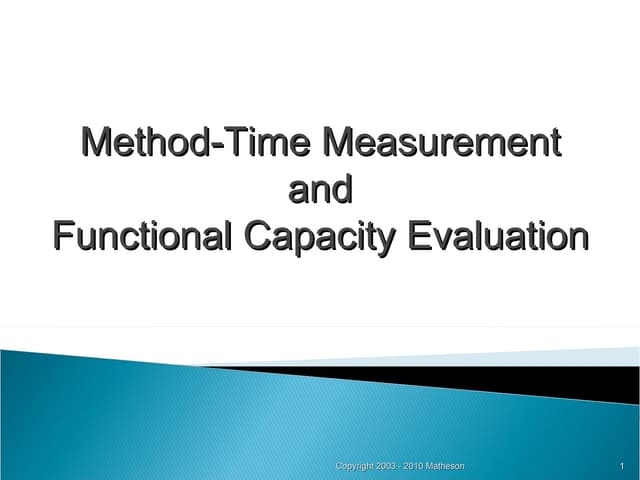 Method-Time Measurement
and
Functional Capacity Evaluation

Copyright 2003 - 2010 Matheson

1